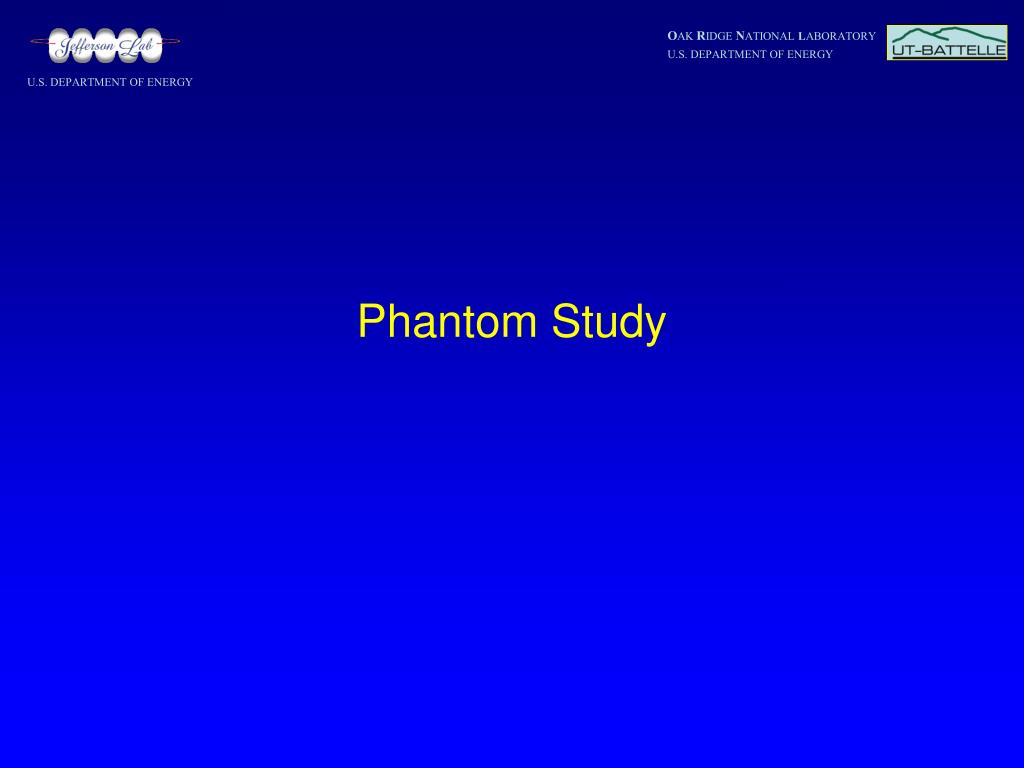 Jefferson Lab

U.S. DEPARTMENT OF ENERGY

OAK RIDGE NATIONAL LABORATORY
U.S. DEPARTMENT OF ENERGY

UT-BATTELLE

Phantom Study